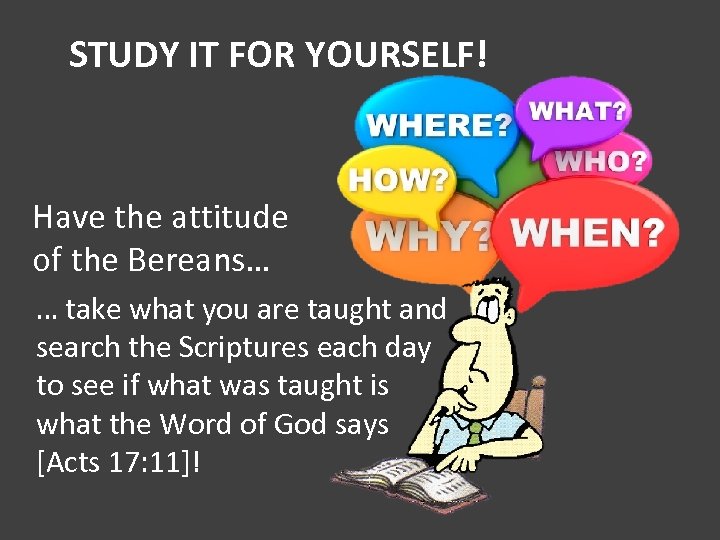 STUDY IT FOR YOURSELF!

WHERE? WHAT? WHO? HOW? WHY? WHEN?

Have the attitude of the Bereans…

… take what you are taught and search the Scriptures each day to see if what was taught is what the Word of God says [Acts 17:11]!